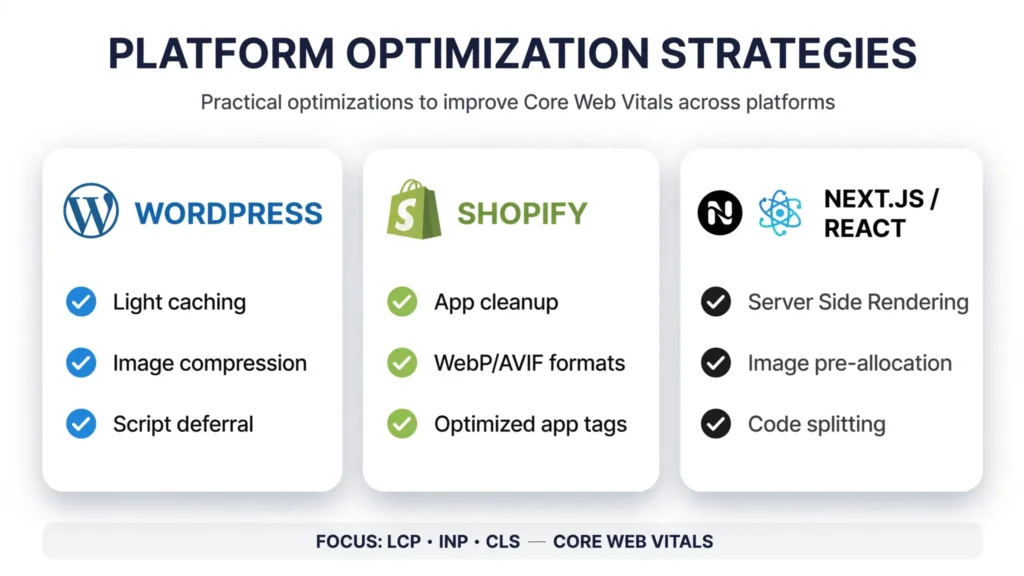 PLATFORM OPTIMIZATION STRATEGIES

Practical optimizations to improve Core Web Vitals across platforms

WORDPRESS

Light caching

Image compression

Script deferral

SHOPIFY

App cleanup

WebP/AVIF formats

Optimized app tags

NEXT.JS / REACT

Server Side Rendering

Image pre-allocation

Code splitting

FOCUS: LCP • INP • CLS — CORE WEB VITALS